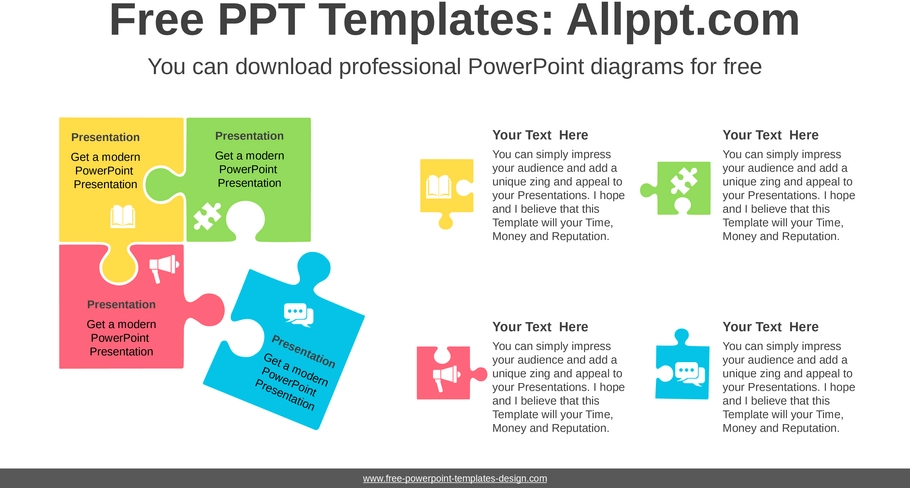 Free PPT Templates: Allppt.com

You can download professional PowerPoint diagrams for free

Presentation
Get a modern PowerPoint Presentation

Presentation
Get a modern PowerPoint Presentation

Presentation
Get a modern PowerPoint Presentation

Presentation
Get a modern PowerPoint Presentation

Your Text Here
You can simply impress your audience and add a unique zing and appeal to your Presentations. I hope and I believe that this Template will your Time, Money and Reputation.

Your Text Here
You can simply impress your audience and add a unique zing and appeal to your Presentations. I hope and I believe that this Template will your Time, Money and Reputation.

Your Text Here
You can simply impress your audience and add a unique zing and appeal to your Presentations. I hope and I believe that this Template will your Time, Money and Reputation.

Your Text Here
You can simply impress your audience and add a unique zing and appeal to your Presentations. I hope and I believe that this Template will your Time, Money and Reputation.

www.free-powerpoint-templates-design.com